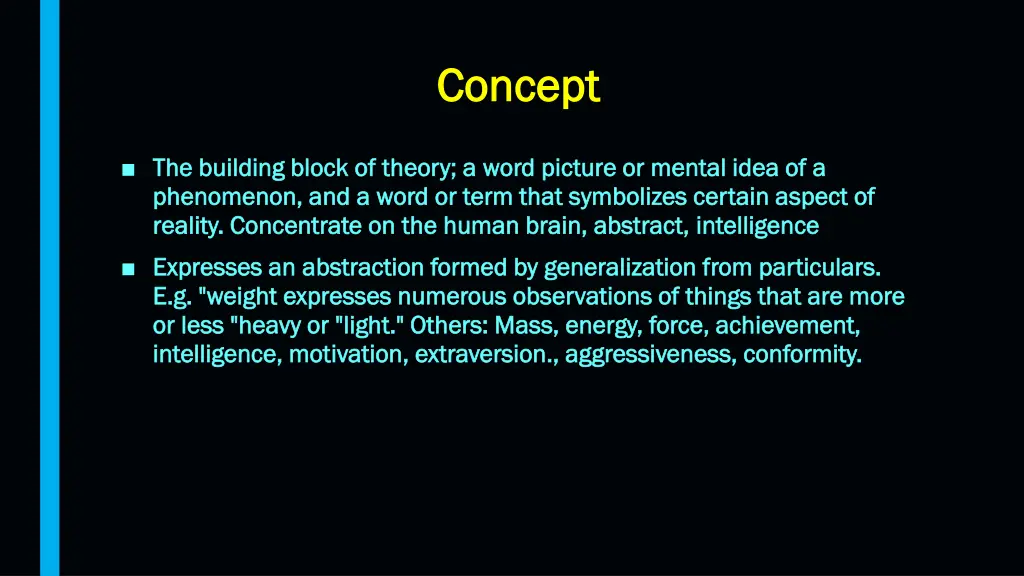 Concept

■ The building block of theory; a word picture or mental idea of a phenomenon, and a word or term that symbolizes certain aspect of reality. Concentrate on the human brain, abstract, intelligence

■ Expresses an abstraction formed by generalization from particulars. E.g. "weight expresses numerous observations of things that are more or less "heavy or "light." Others: Mass, energy, force, achievement, intelligence, motivation, extraversion., aggressiveness, conformity.